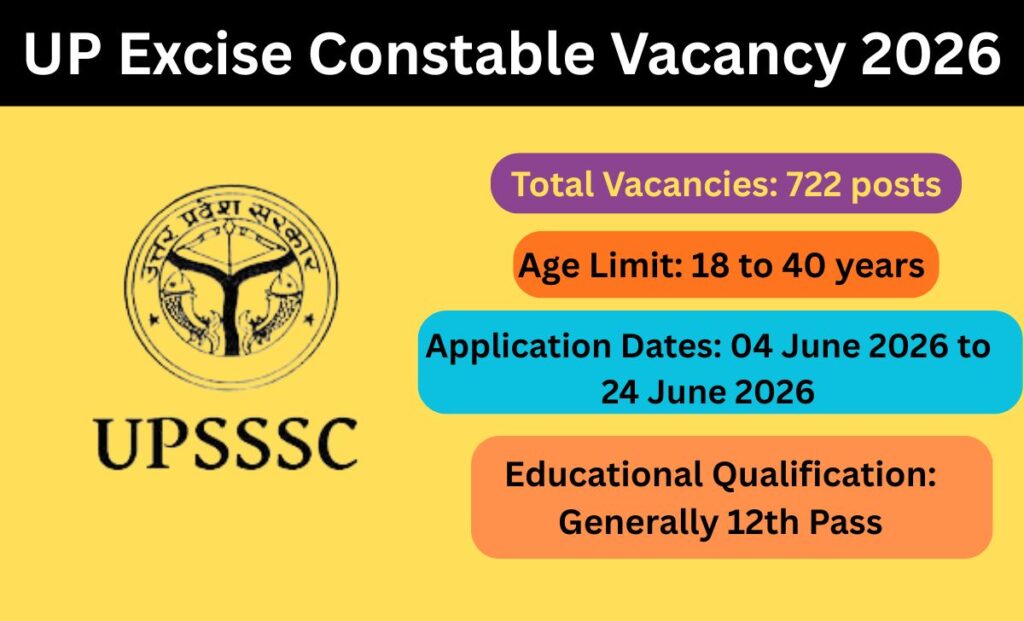 UP Excise Constable Vacancy 2026

उत्तर प्रदेश सरकार

UPSSSC

Total Vacancies: 722 posts

Age Limit: 18 to 40 years

Application Dates: 04 June 2026 to 24 June 2026

Educational Qualification: Generally 12th Pass